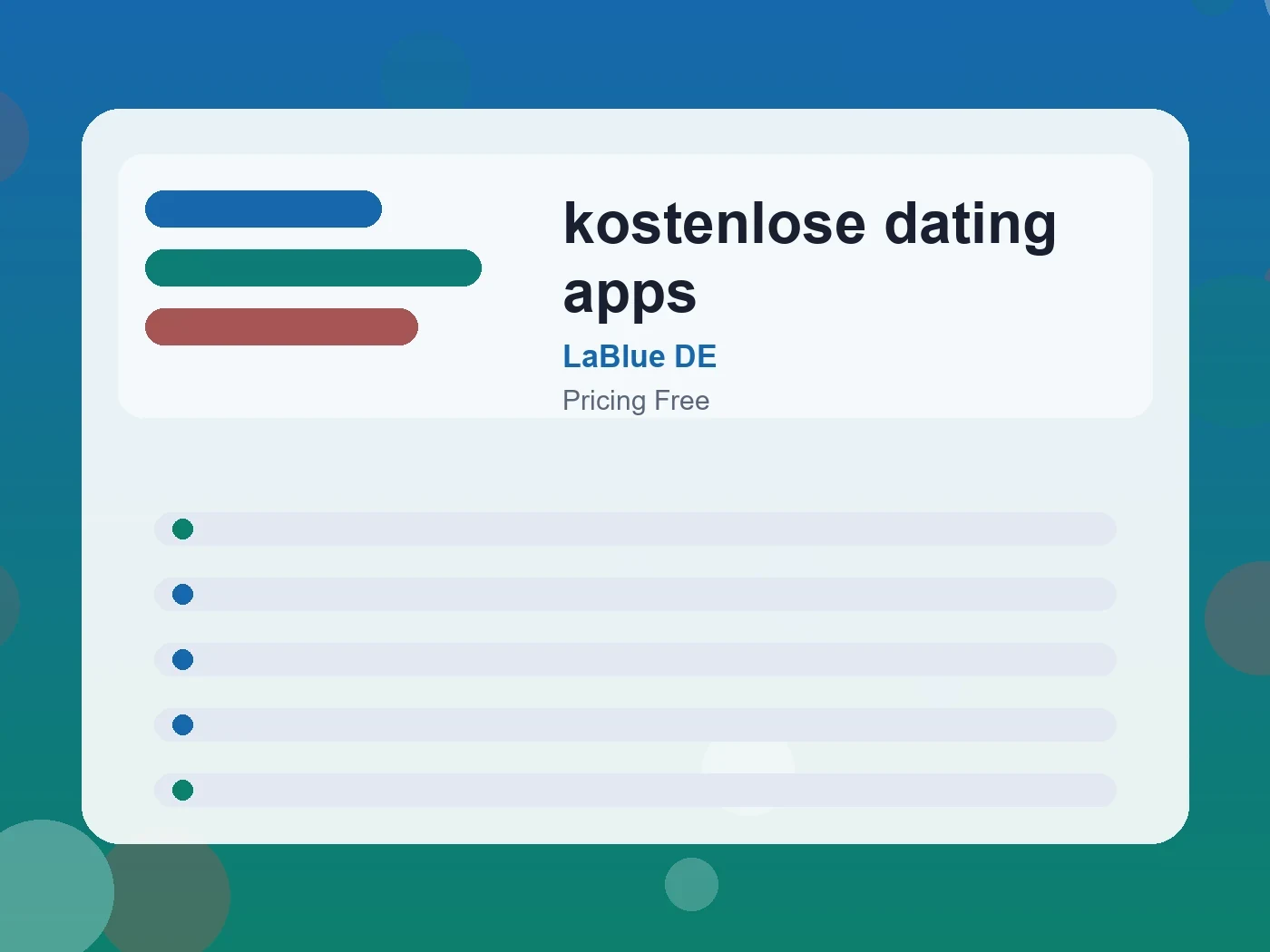 kostenlose dating apps

LaBlue DE

Pricing Free